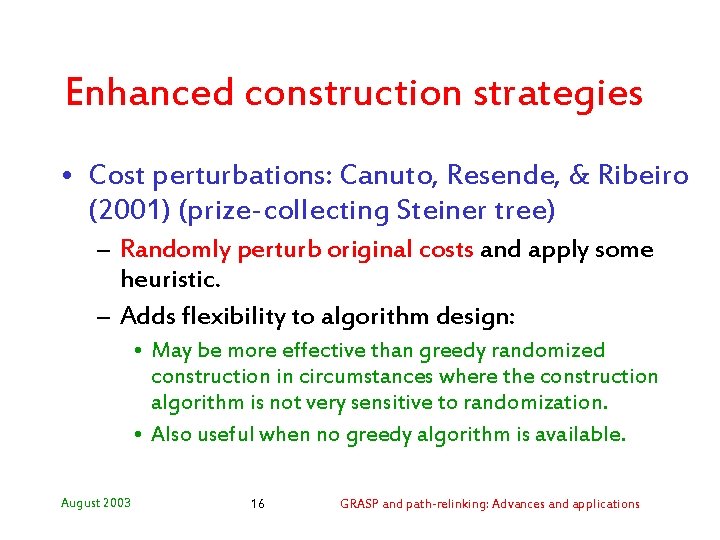 Enhanced construction strategies

• Cost perturbations: Canuto, Resende, & Ribeiro (2001) (prize-collecting Steiner tree)

– Randomly perturb original costs and apply some heuristic.

– Adds flexibility to algorithm design:

• May be more effective than greedy randomized construction in circumstances where the construction algorithm is not very sensitive to randomization.

• Also useful when no greedy algorithm is available.

August 2003 16 GRASP and path-relinking: Advances and applications